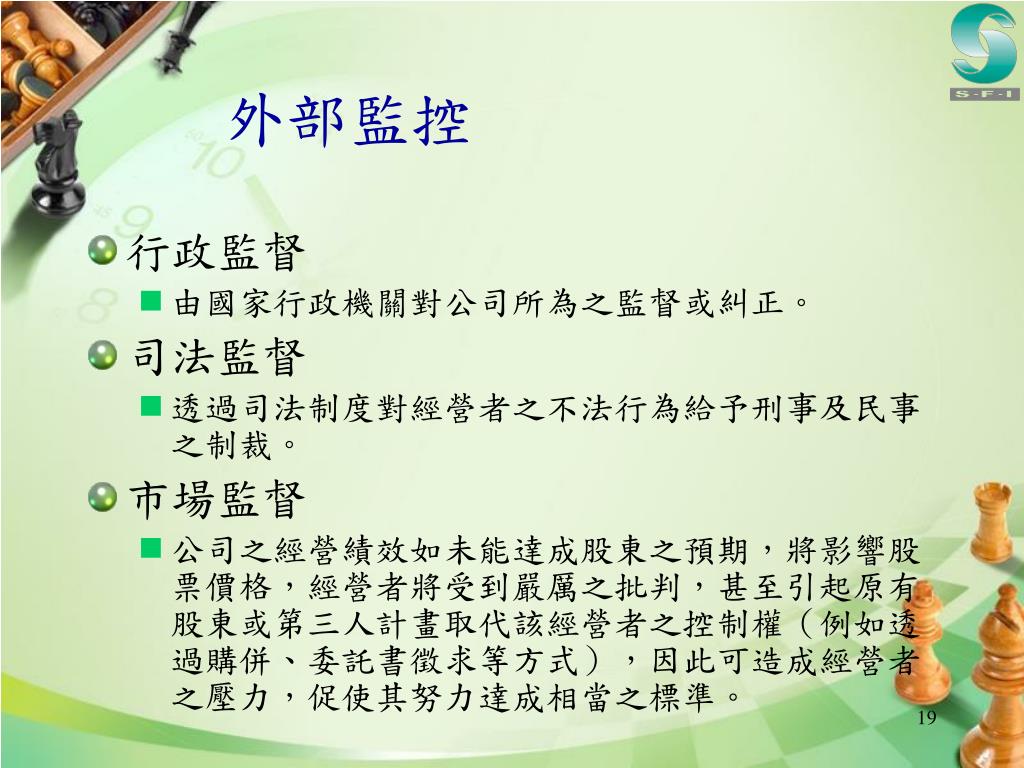 S-F-I

外部監控

行政監督

由國家行政機關對公司所為之監督或糾正。

司法監督

透過司法制度對經營者之不法行為給予刑事及民事之制裁。

市場監督

公司之經營績效如未能達成股東之預期，將影響股票價格，經營者將受到嚴厲之批判，甚至引起原有股東或第三人計畫取代該經營者之控制權（例如透過購併、委託書徵求等方式），因此可造成經營者之壓力，促使其努力達成相當之標準。

19